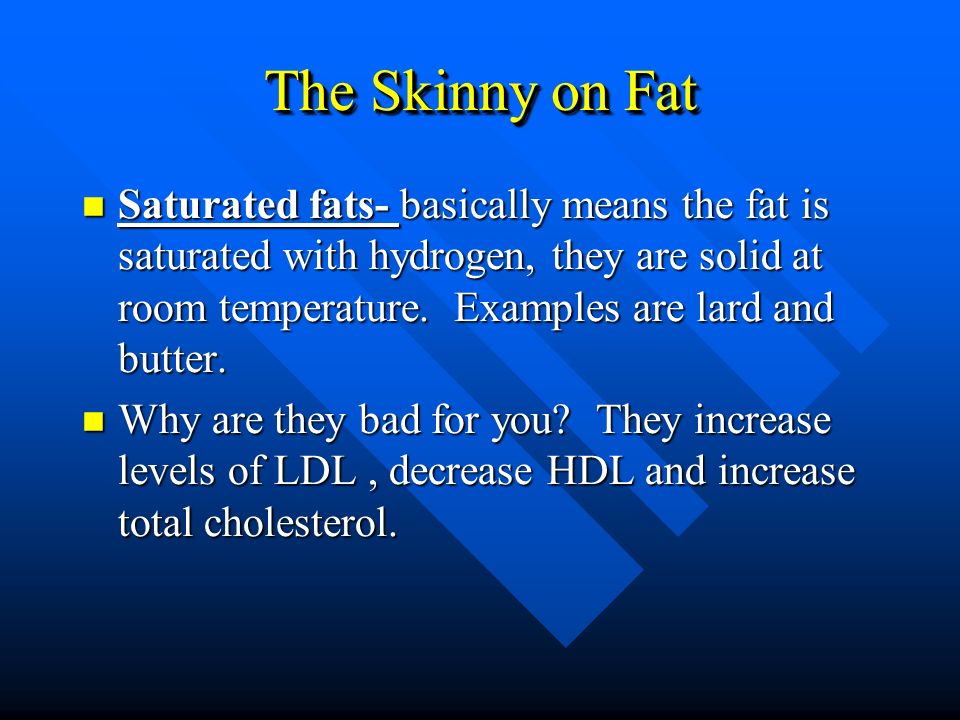 The Skinny on Fat

Saturated fats- basically means the fat is saturated with hydrogen, they are solid at room temperature. Examples are lard and butter.

Why are they bad for you? They increase levels of LDL , decrease HDL and increase total cholesterol.